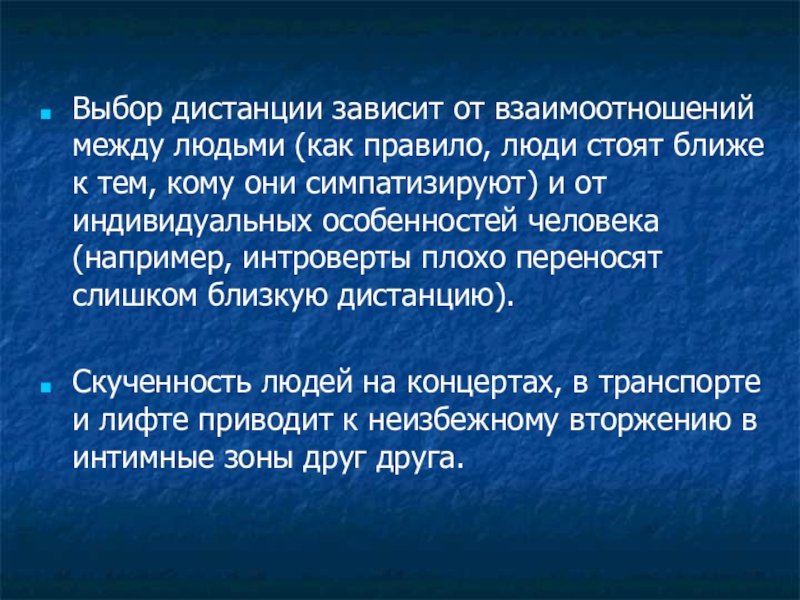 Выбор дистанции зависит от взаимоотношений между людьми (как правило, люди стоят ближе к тем, кому они симпатизируют) и от индивидуальных особенностей человека (например, интроверты плохо переносят слишком близкую дистанцию).

Скученность людей на концертах, в транспорте и лифте приводит к неизбежному вторжению в интимные зоны друг друга.